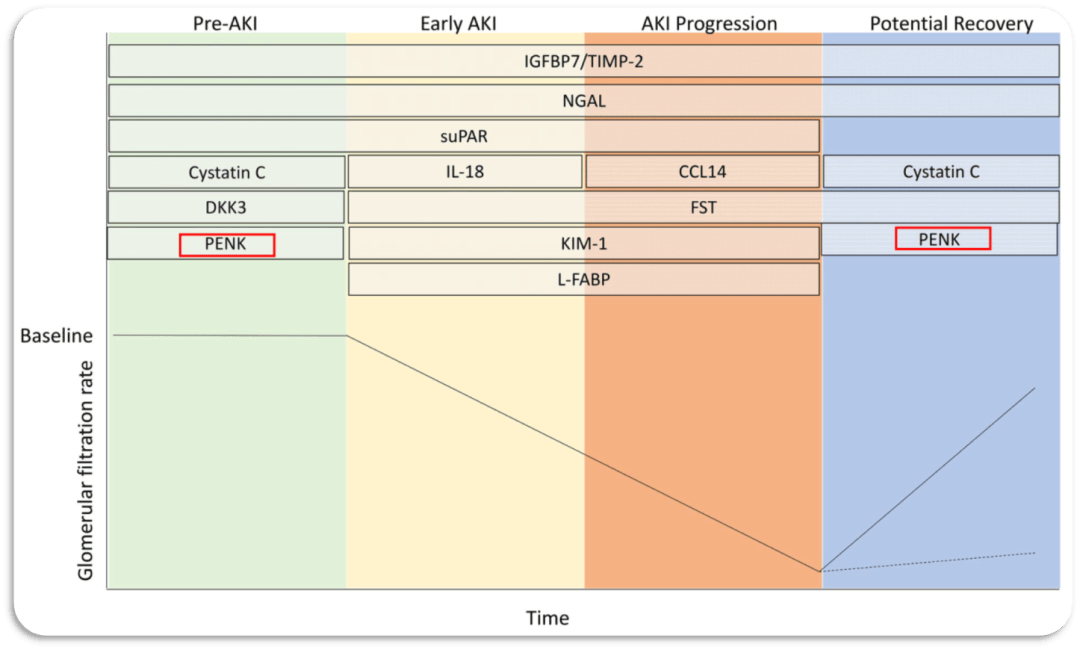 Pre-AKI

Early AKI

AKI Progression

Potential Recovery

IGFBP7/TIMP-2

NGAL

suPAR

Cystatin C

IL-18

CCL14

Cystatin C

DKK3

FST

PENK

KIM-1

PENK

L-FABP

Baseline

Glomerular filtration rate

Time